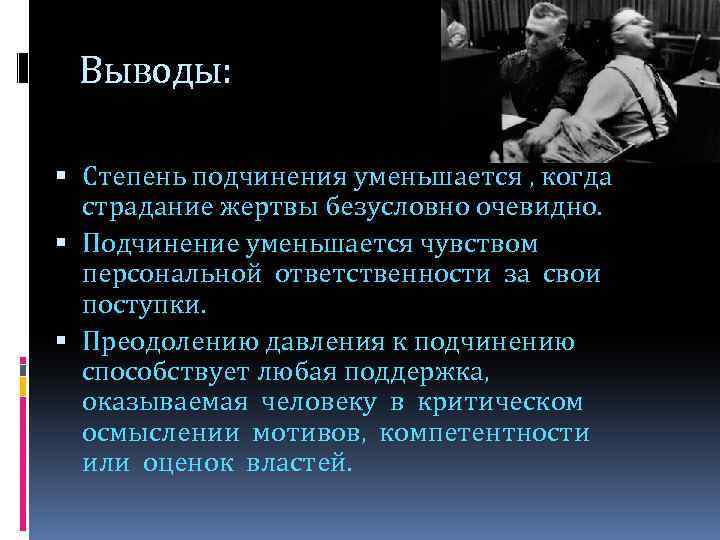 Выводы:

▪ Степень подчинения уменьшается , когда страдание жертвы безусловно очевидно.

▪ Подчинение уменьшается чувством персональной ответственности за свои поступки.

▪ Преодолению давления к подчинению способствует любая поддержка, оказываемая человеку в критическом осмыслении мотивов, компетентности или оценок властей.